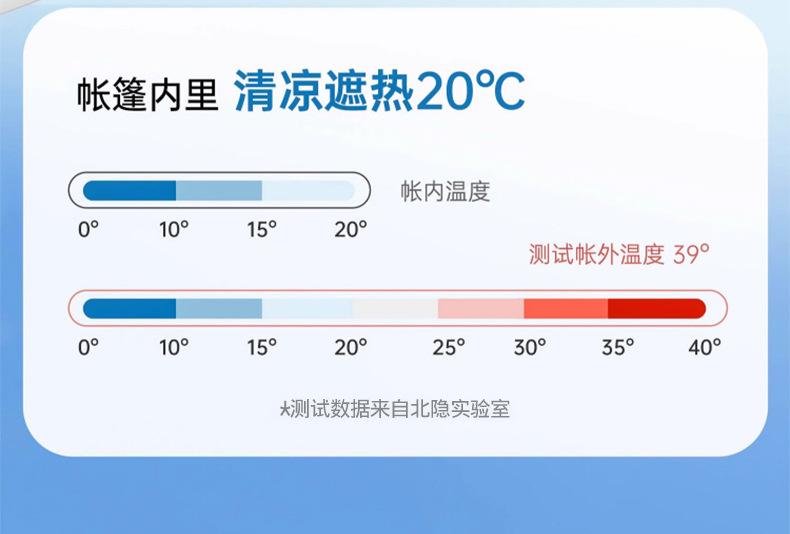 帐篷内里 清凉遮热20℃

帐内温度

0° 10° 15° 20°

测试帐外温度 39°

0° 10° 15° 20° 25° 30° 35° 40°

*测试数据来自北隐实验室